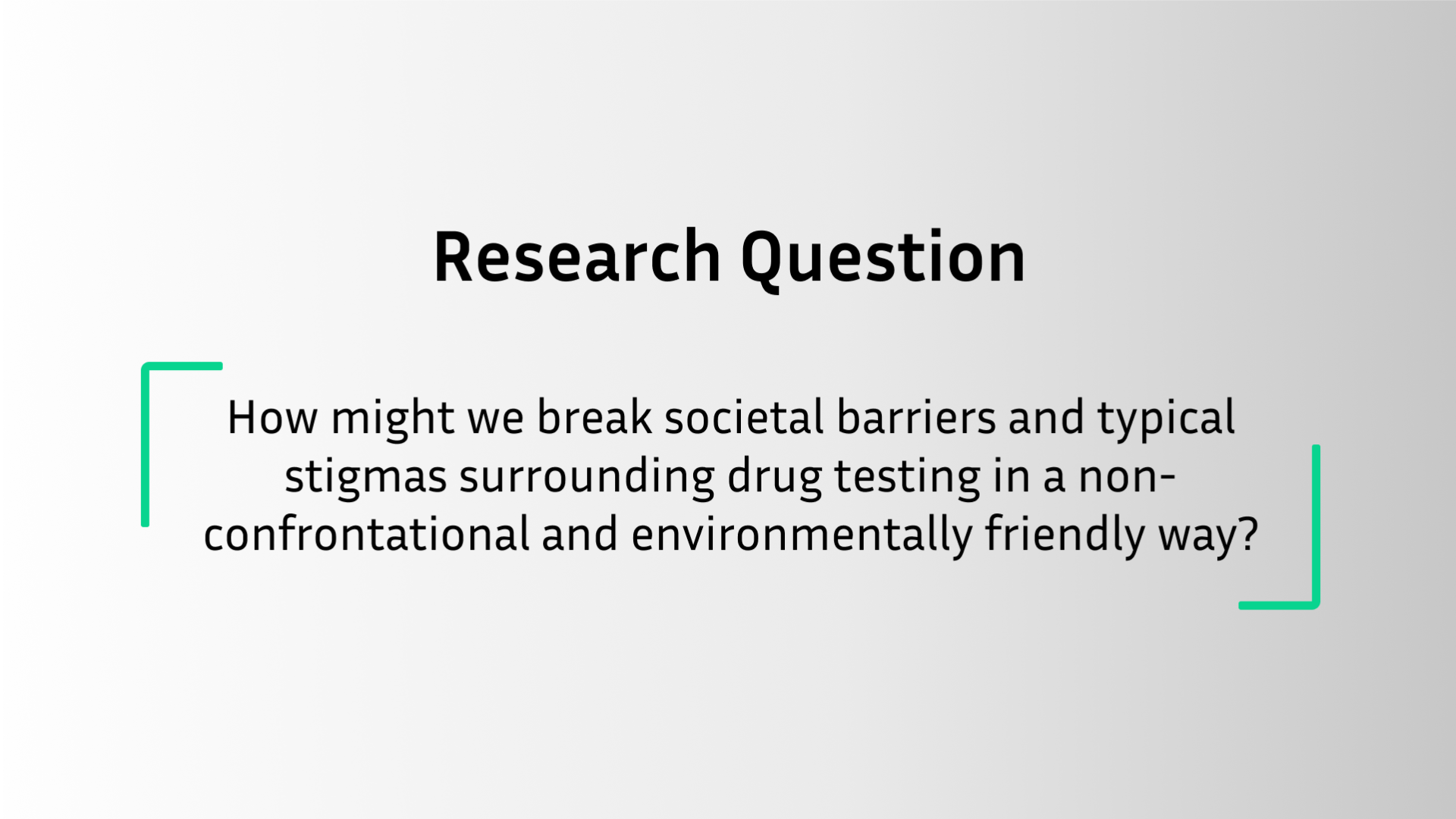 Research Question

How might we break societal barriers and typical stigmas surrounding drug testing in a non-confrontational and environmentally friendly way?